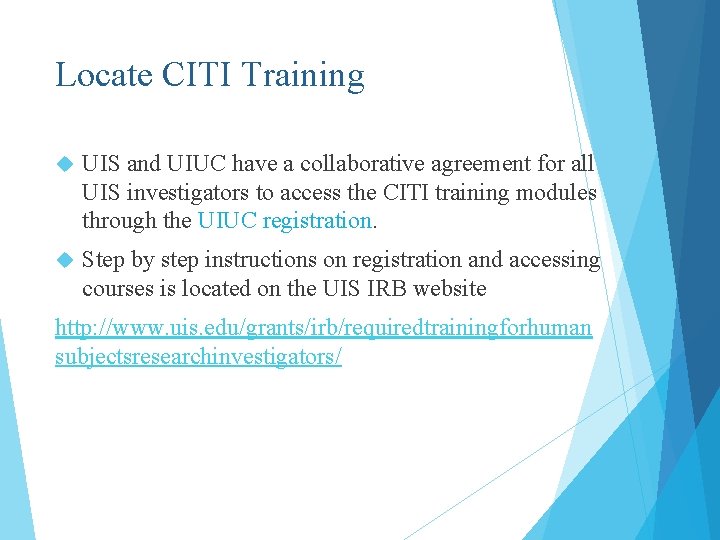 Locate CITI Training

UIS and UIUC have a collaborative agreement for all UIS investigators to access the CITI training modules through the UIUC registration.

Step by step instructions on registration and accessing courses is located on the UIS IRB website

http://www.uis.edu/grants/irb/requiredtrainingforhumansubjectsresearchinvestigators/